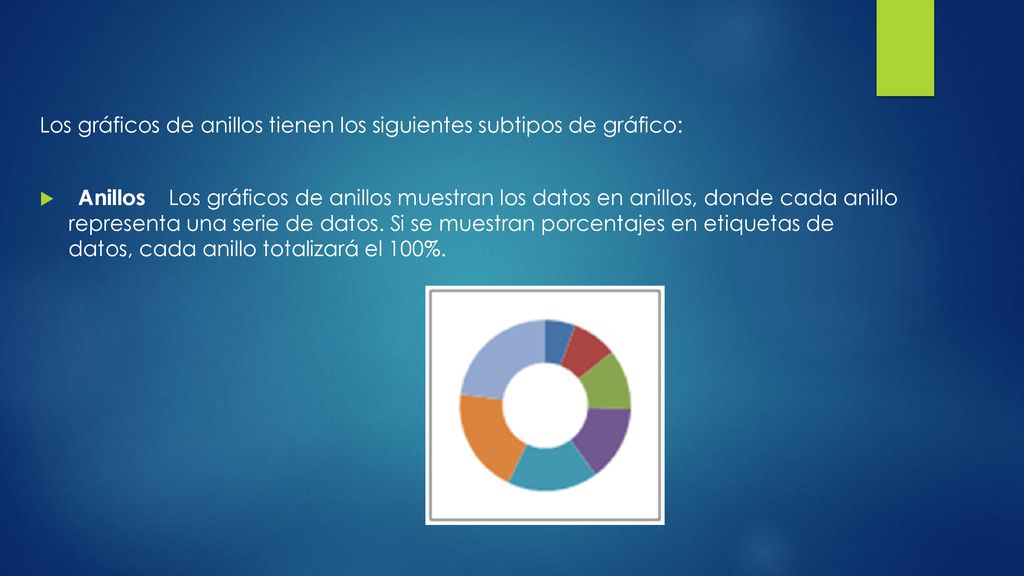 Los gráficos de anillos tienen los siguientes subtipos de gráfico:

Anillos Los gráficos de anillos muestran los datos en anillos, donde cada anillo representa una serie de datos. Si se muestran porcentajes en etiquetas de datos, cada anillo totalizará el 100%.